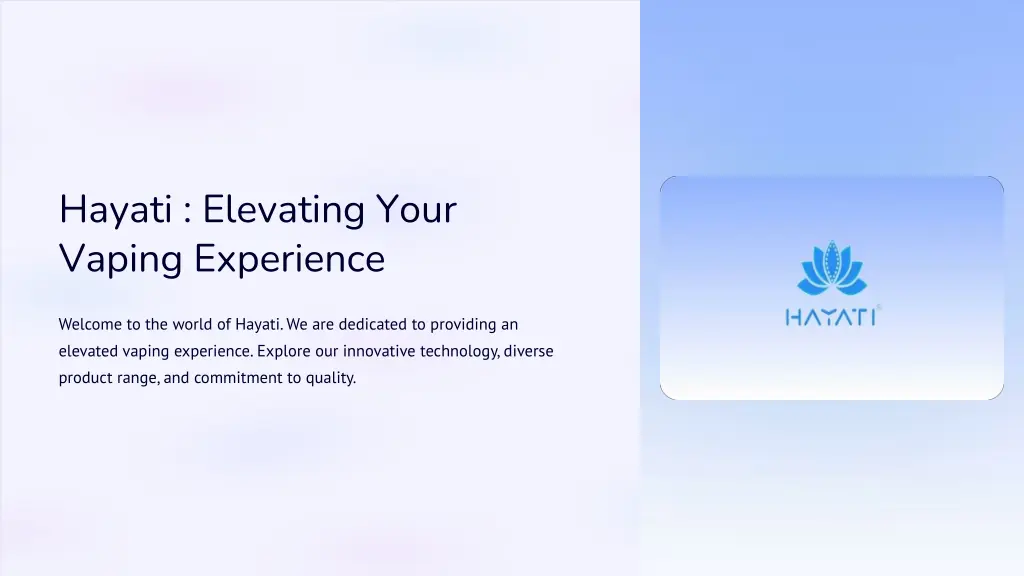 Hayati : Elevating Your Vaping Experience

Welcome to the world of Hayati. We are dedicated to providing an elevated vaping experience. Explore our innovative technology, diverse product range, and commitment to quality.

HAYATI